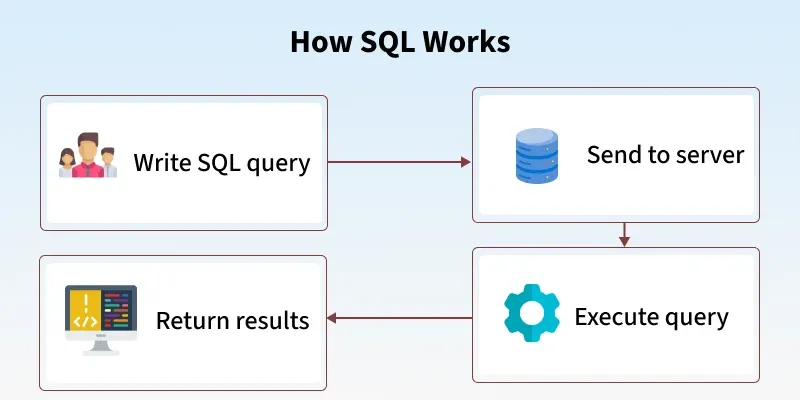 How SQL Works

Write SQL query

Send to server

Execute query

Return results